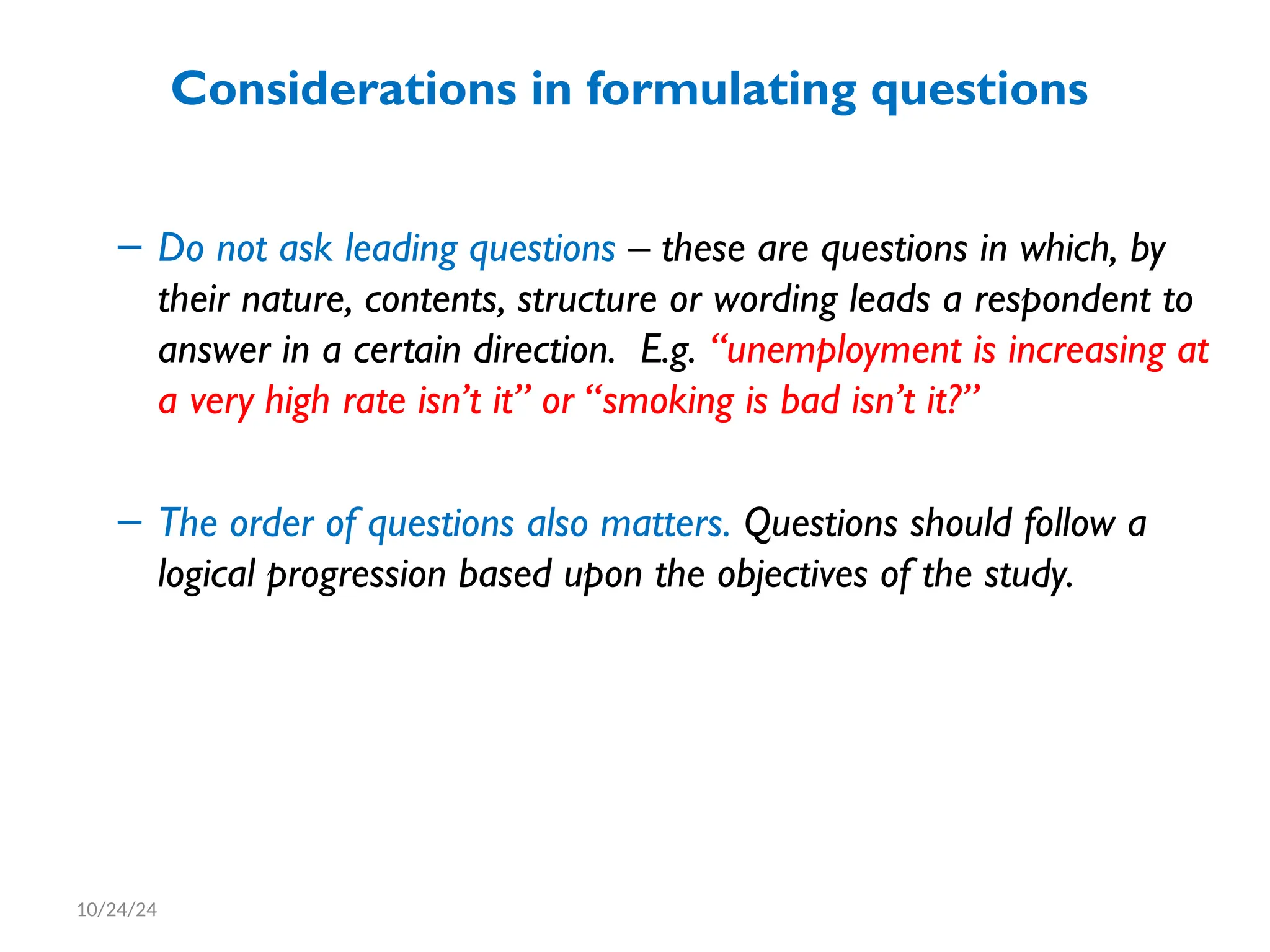 Considerations in formulating questions

– Do not ask leading questions – these are questions in which, by their nature, contents, structure or wording leads a respondent to answer in a certain direction. E.g. “unemployment is increasing at a very high rate isn’t it” or “smoking is bad isn’t it?”

– The order of questions also matters. Questions should follow a logical progression based upon the objectives of the study.

10/24/24